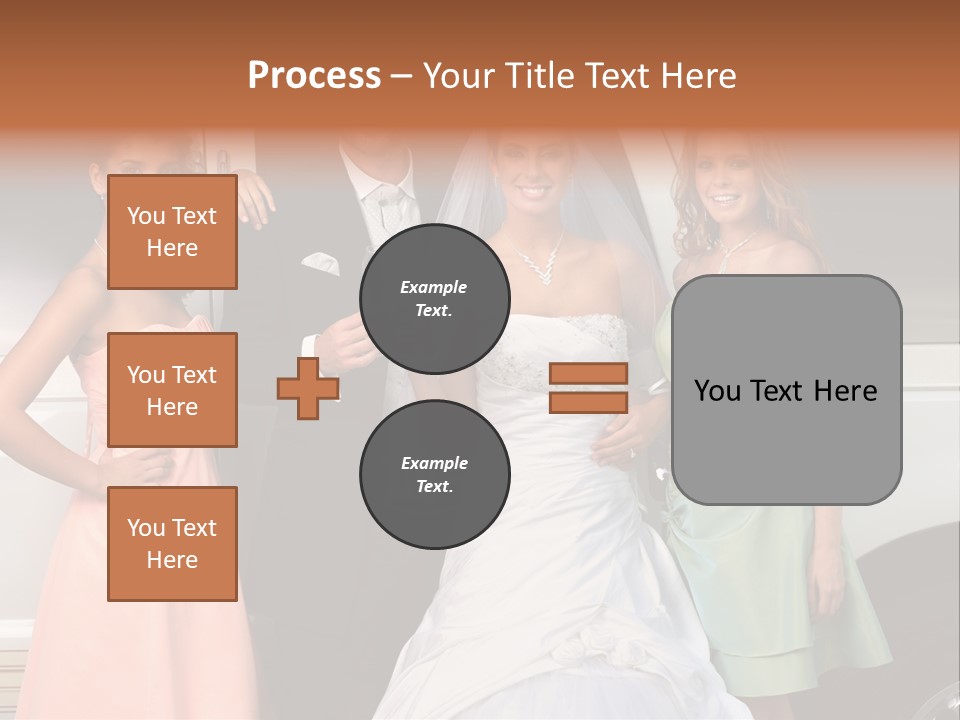 Process – Your Title Text Here

You Text Here

You Text Here

You Text Here

Example Text.

Example Text.

You Text Here